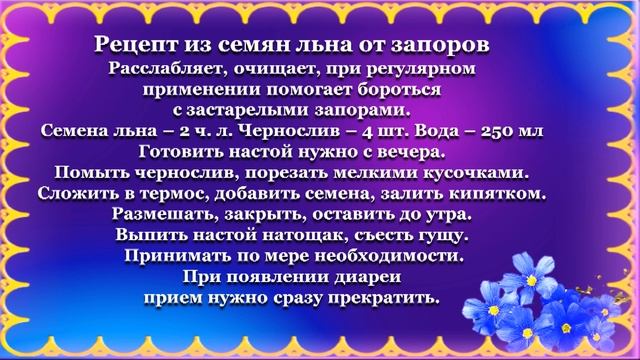 Рецепт из семян льна от запоров
Расслабляет, очищает, при регулярном применении помогает бороться с застарелыми запорами.
Семена льна – 2 ч. л. Чернослив – 4 шт. Вода – 250 мл
Готовить настой нужно с вечера.
Помыть чернослив, порезать мелкими кусочками.
Сложить в термос, добавить семена, залить кипятком.
Размешать, закрыть, оставить до утра.
Выпить настой натощак, съесть гущу.
Принимать по мере необходимости.
При появлении диареи прием нужно сразу прекратить.